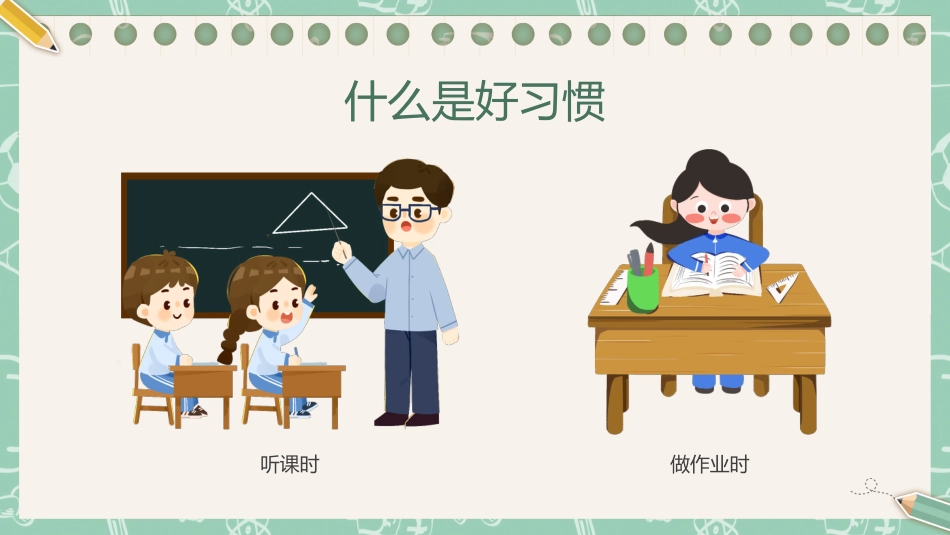 什么是好习惯

听课时

做作业时